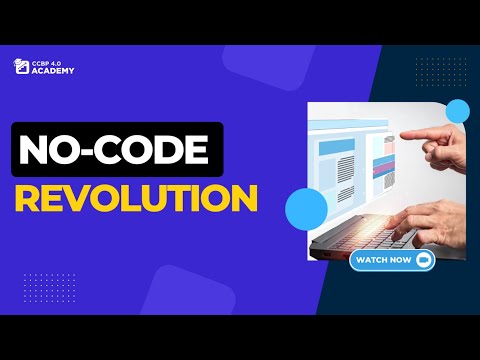 CCBP 4.0
ACADEMY

NO-CODE
REVOLUTION

WATCH NOW